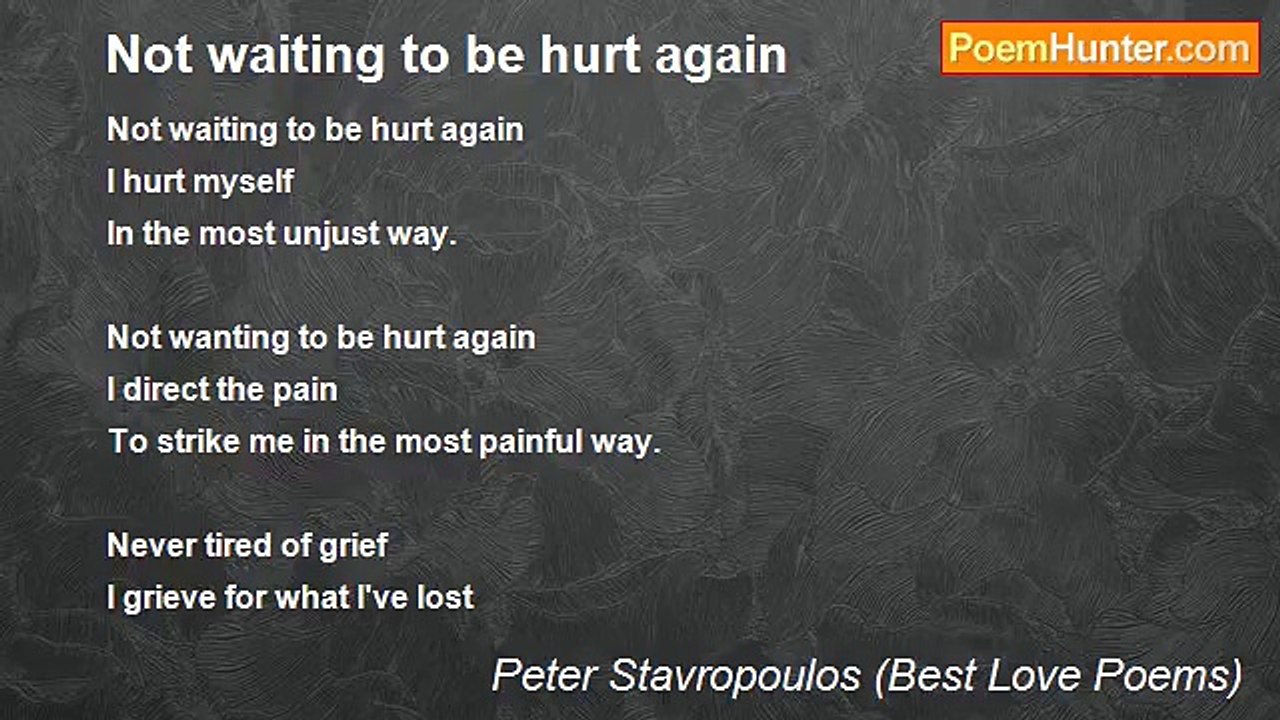 Not waiting to be hurt again

PoemHunter.com

Not waiting to be hurt again
I hurt myself
In the most unjust way.

Not wanting to be hurt again
I direct the pain
To strike me in the most painful way.

Never tired of grief
I grieve for what I've lost

Peter Stavropoulos (Best Love Poems)